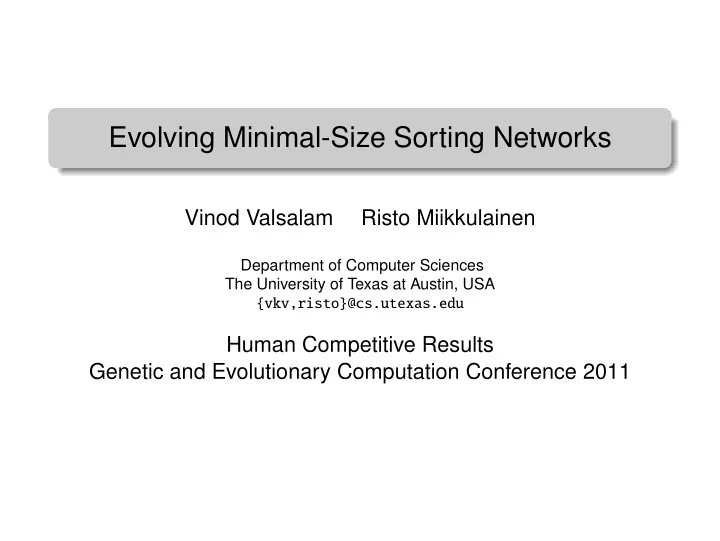 Evolving Minimal-Size Sorting Networks

Vinod Valsalam Risto Miikkulainen

Department of Computer Sciences
The University of Texas at Austin, USA
{vkv,risto}@cs.utexas.edu

Human Competitive Results
Genetic and Evolutionary Computation Conference 2011